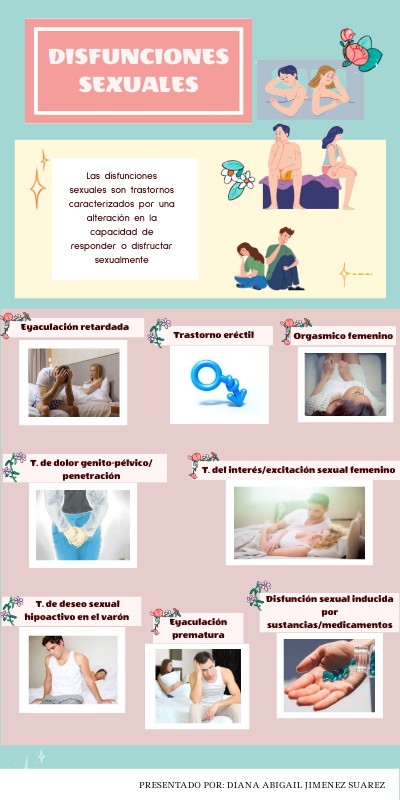 DISFUNCIONES SEXUALES

Las disfunciones sexuales son trastornos caracterizados por una alteración en la capacidad de responder o disfructar sexualmente

Eyaculación retardada

Trastorno eréctil

Orgasmico femenino

T. de dolor genito-pélvico/ penetración

T. del interés/excitación sexual femenino

T. de deseo sexual hipoactivo en el varón

Eyaculación prematura

Disfunción sexual inducida por sustancias/medicamentos

PRESENTADO POR: DIANA ABIGAIL JIMENEZ SUAREZ